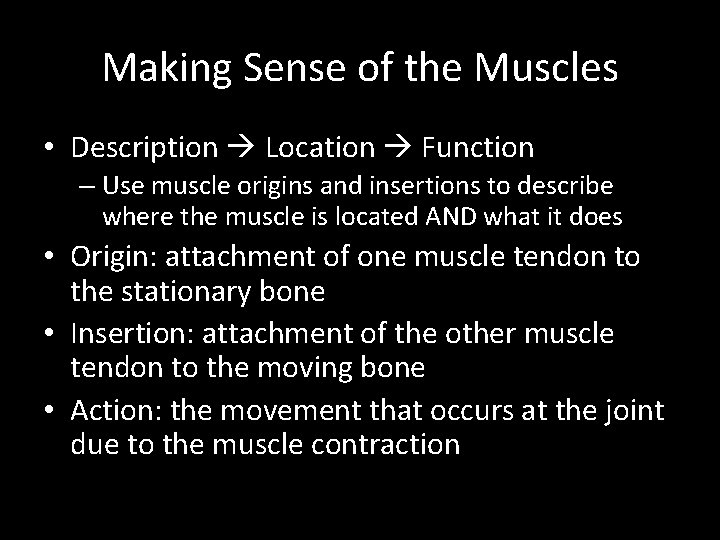 Making Sense of the Muscles

• Description → Location → Function
– Use muscle origins and insertions to describe where the muscle is located AND what it does

• Origin: attachment of one muscle tendon to the stationary bone

• Insertion: attachment of the other muscle tendon to the moving bone

• Action: the movement that occurs at the joint due to the muscle contraction